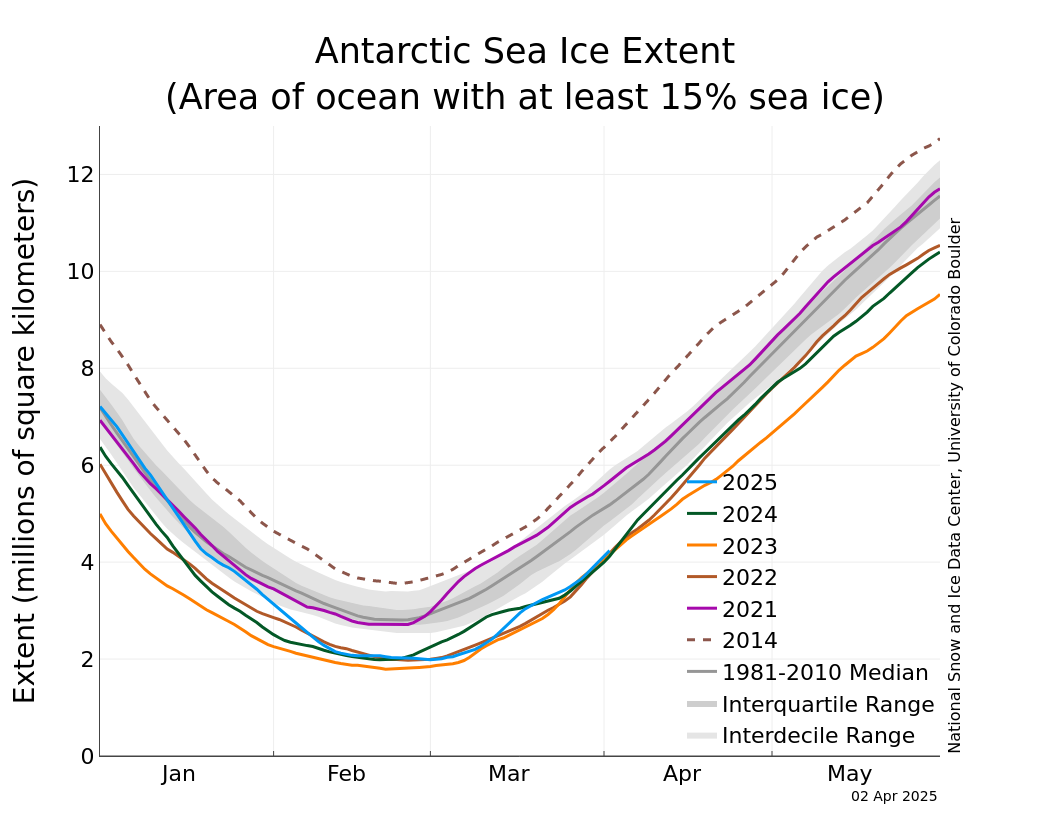 Antarctic Sea Ice Extent
(Area of ocean with at least 15% sea ice)

Extent (millions of square kilometers)

12
10
8
6
4
2
0

Jan
Feb
Mar
Apr
May

2025
2024
2023
2022
2021
2014
1981-2010 Median
Interquartile Range
Interdecile Range

National Snow and Ice Data Center, University of Colorado Boulder

02 Apr 2025